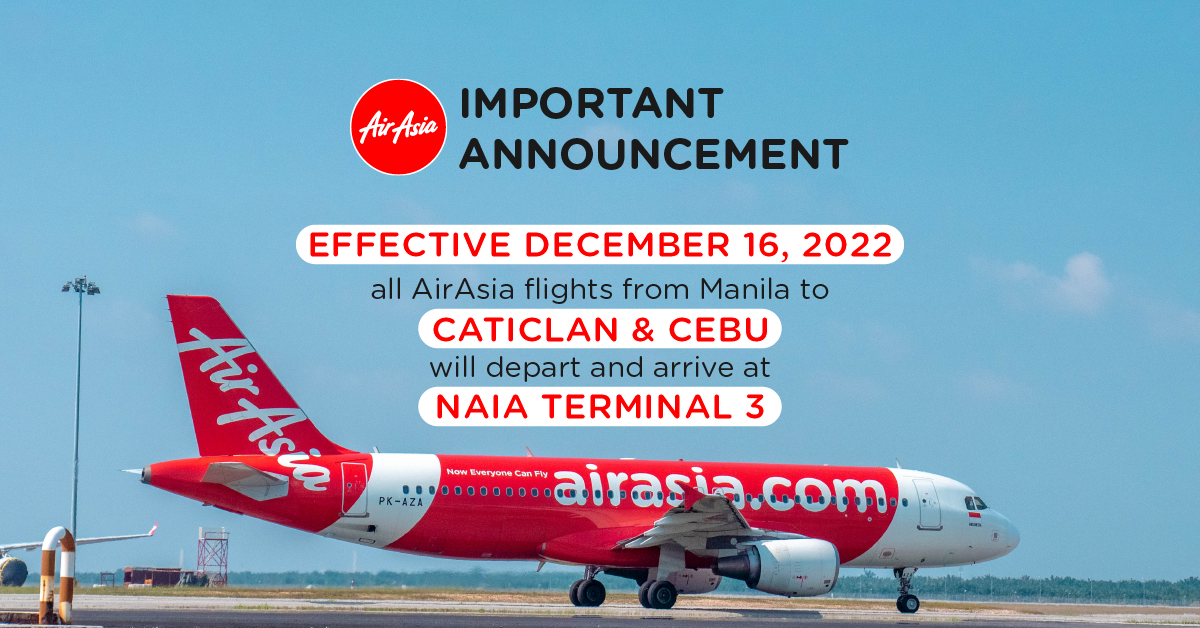 AirAsia

IMPORTANT ANNOUNCEMENT

EFFECTIVE DECEMBER 16, 2022
all AirAsia flights from Manila to
CATICLAN & CEBU
will depart and arrive at
NAIA TERMINAL 3

AirAsia

Now Everyone Can Fly

PK-AZA

airasia.com